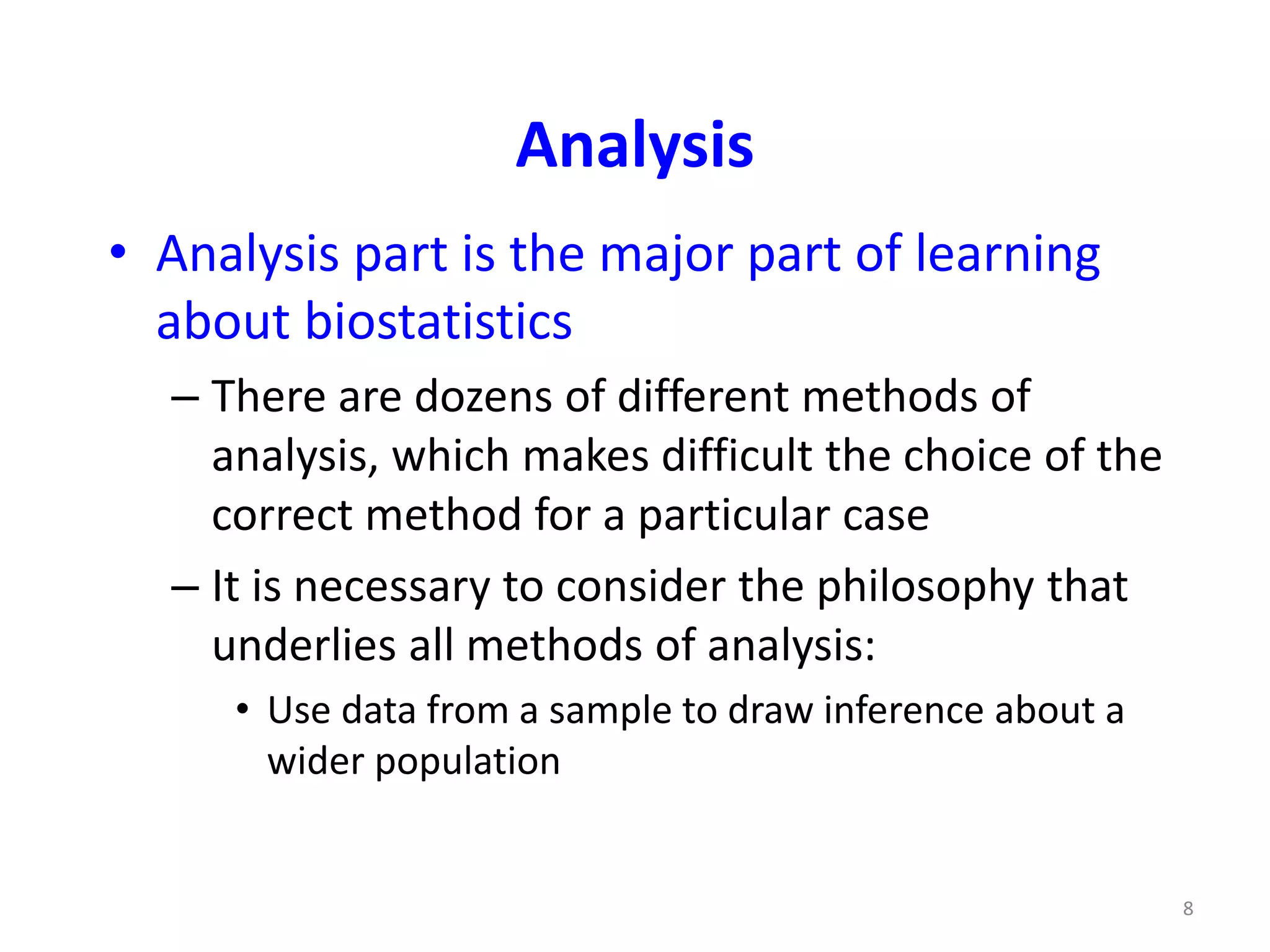 Analysis

• Analysis part is the major part of learning about biostatistics

– There are dozens of different methods of analysis, which makes difficult the choice of the correct method for a particular case

– It is necessary to consider the philosophy that underlies all methods of analysis:

• Use data from a sample to draw inference about a wider population

8